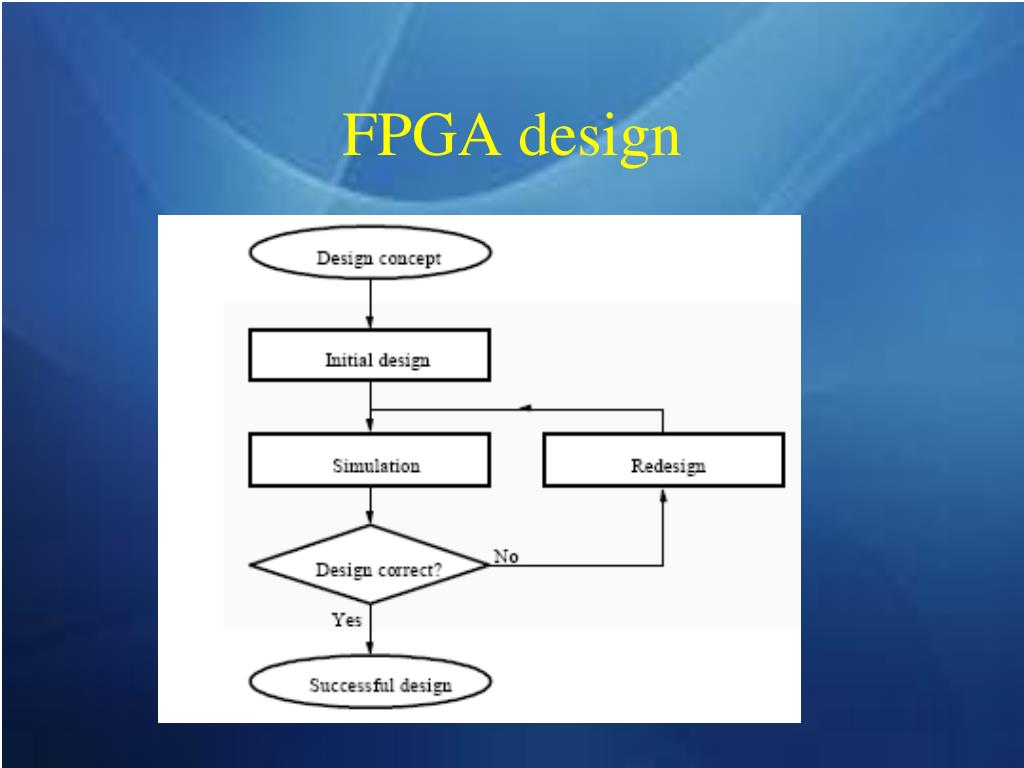 FPGA design

Design concept

Initial design

Simulation

Redesign

Design correct?

No

Yes

Successful design